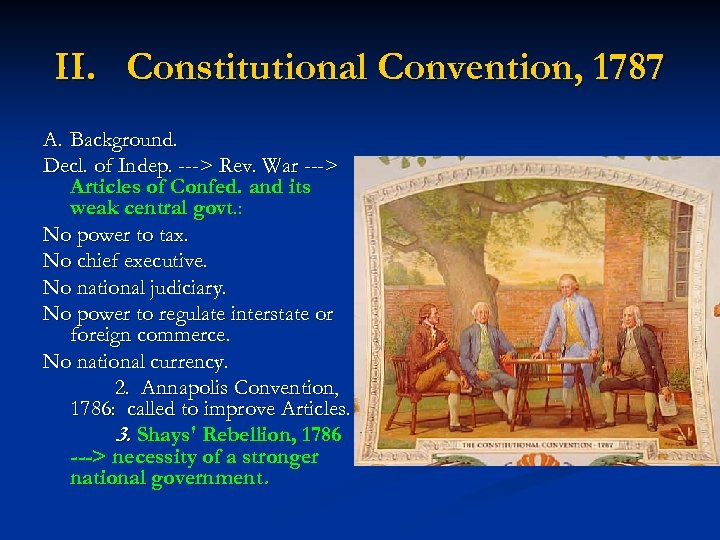 II. Constitutional Convention, 1787

A. Background.

Decl. of Indep. ---> Rev. War ---> Articles of Confed. and its weak central govt.:

No power to tax.

No chief executive.

No national judiciary.

No power to regulate interstate or foreign commerce.

No national currency.

2. Annapolis Convention, 1786: called to improve Articles.

3. Shays' Rebellion, 1786 ---> necessity of a stronger national government.

THE CONSTITUTIONAL CONVENTION - 1787